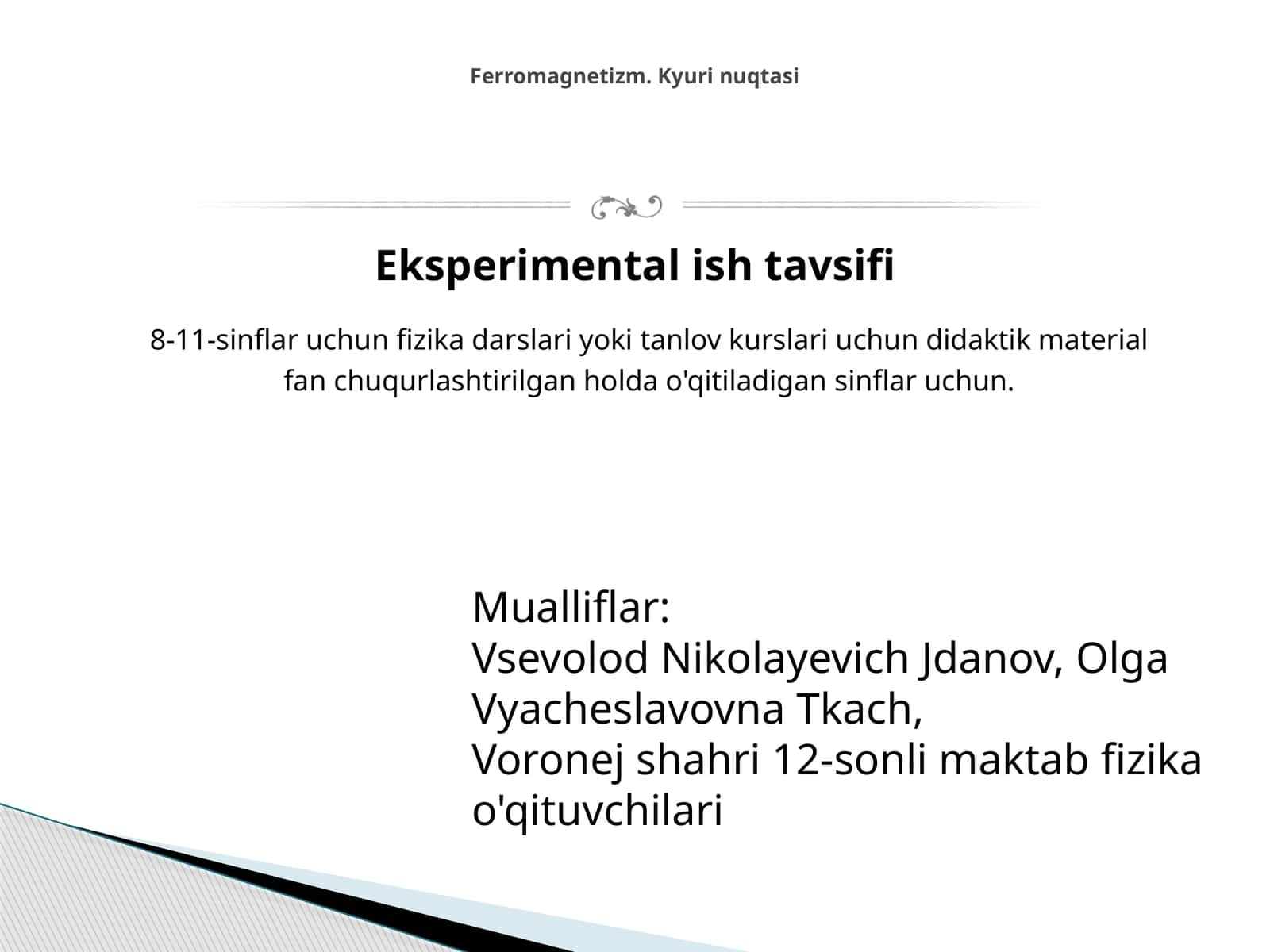 Ferromagnetizm. Kyuri nuqtasi

Eksperimental ish tavsifi

8-11-sinflar uchun fizika darslari yoki tanlov kurslari uchun didaktik material fan chuqurlashtirilgan holda o'qitiladigan sinflar uchun.

Mualliflar:
Vsevolod Nikolayevich Jdanov, Olga Vyacheslavovna Tkach,
Voronej shahri 12-sonli maktab fizika o'qituvchilari